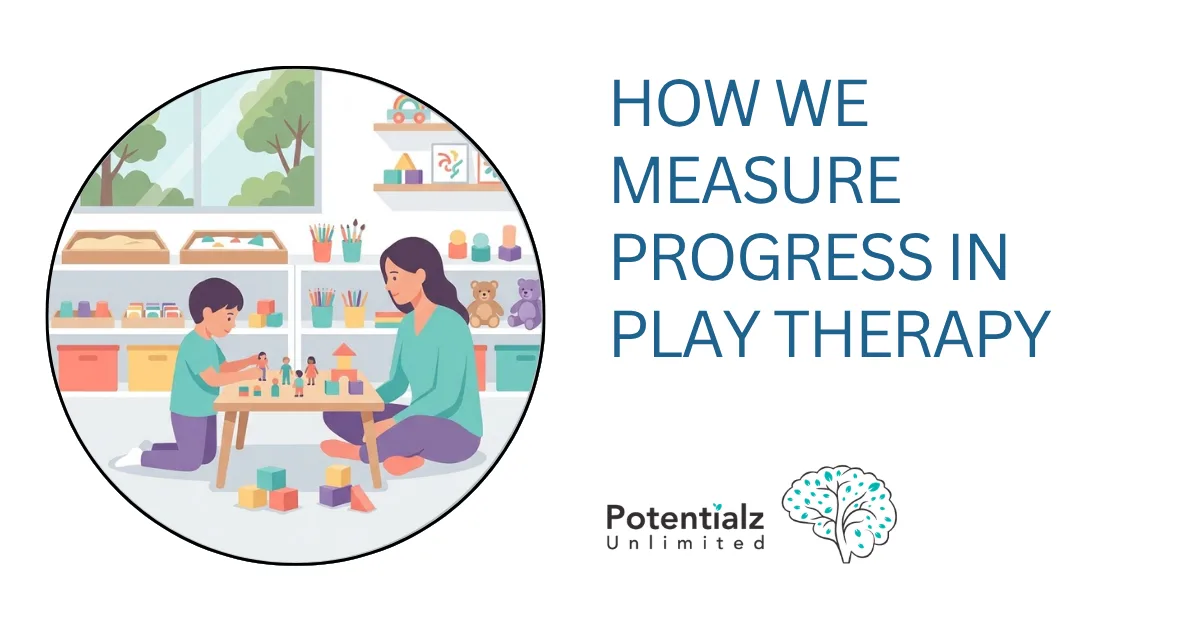 HOW WE MEASURE PROGRESS IN PLAY THERAPY

Potentialz
Unlimited